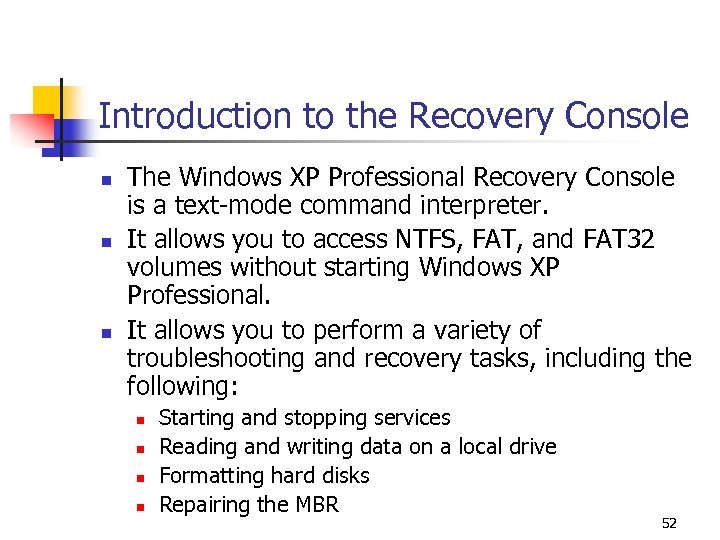 Introduction to the Recovery Console

- The Windows XP Professional Recovery Console is a text-mode command interpreter.
- It allows you to access NTFS, FAT, and FAT32 volumes without starting Windows XP Professional.
- It allows you to perform a variety of troubleshooting and recovery tasks, including the following:
  - Starting and stopping services
  - Reading and writing data on a local drive
  - Formatting hard disks
  - Repairing the MBR

52